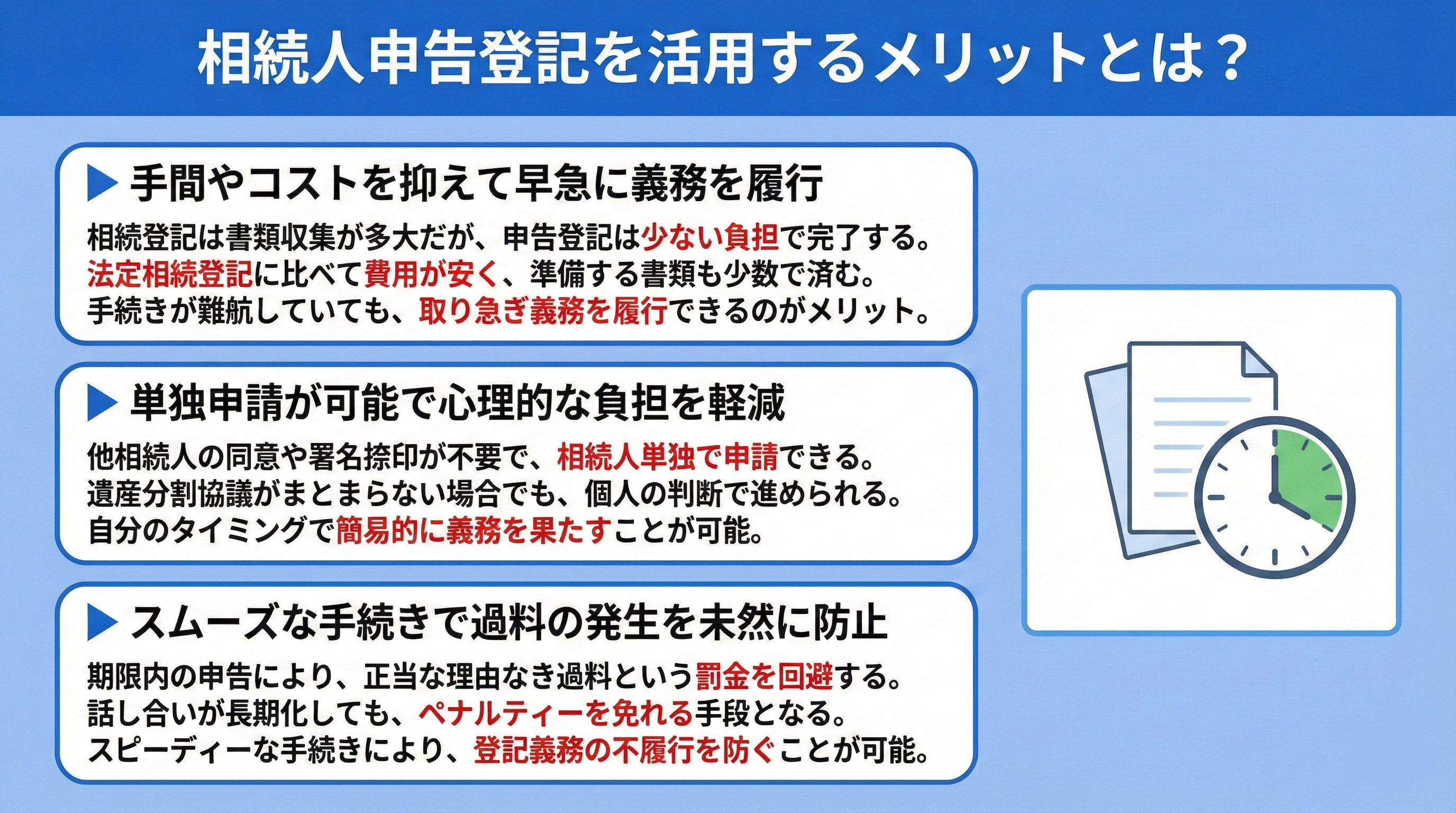 相続人申告登記を活用するメリットとは？

▶ 手間やコストを抑えて早急に義務を履行

相続登記は書類収集が多大だが、申告登記は少ない負担で完了する。
法定相続登記に比べて費用が安く、準備する書類も少数で済む。
手続きが難航していても、取り急ぎ義務を履行できるのがメリット。

▶ 単独申請が可能で心理的な負担を軽減

他相続人の同意や署名捺印が不要で、相続人単独で申請できる。
遺産分割協議がまとまらない場合でも、個人の判断で進められる。
自分のタイミングで簡易的に義務を果たすことが可能。

▶ スムーズな手続きで過料の発生を未然に防止

期限内の申告により、正当な理由なき過料という罰金を回避する。
話し合いが長期化しても、ペナルティーを免れる手段となる。
スピーディーな手続きにより、登記義務の不履行を防ぐことが可能。